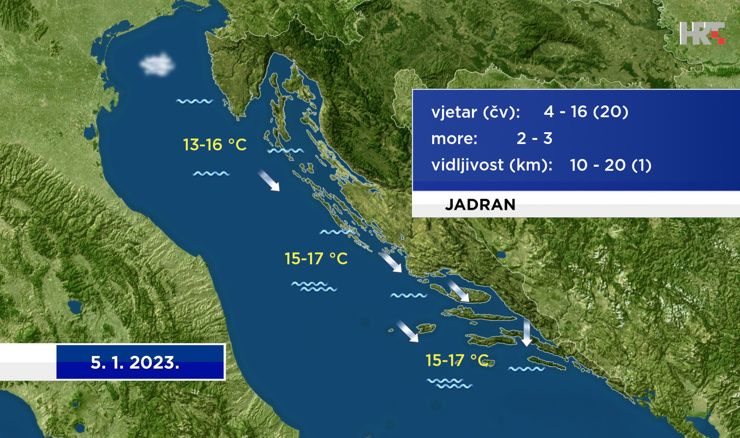 HRT

vjetar (čv): 4 - 16 (20)
more: 2 - 3
vidljivost (km): 10 - 20 (1)

JADRAN

13-16 °C

15-17 °C

15-17 °C

5. 1. 2023.